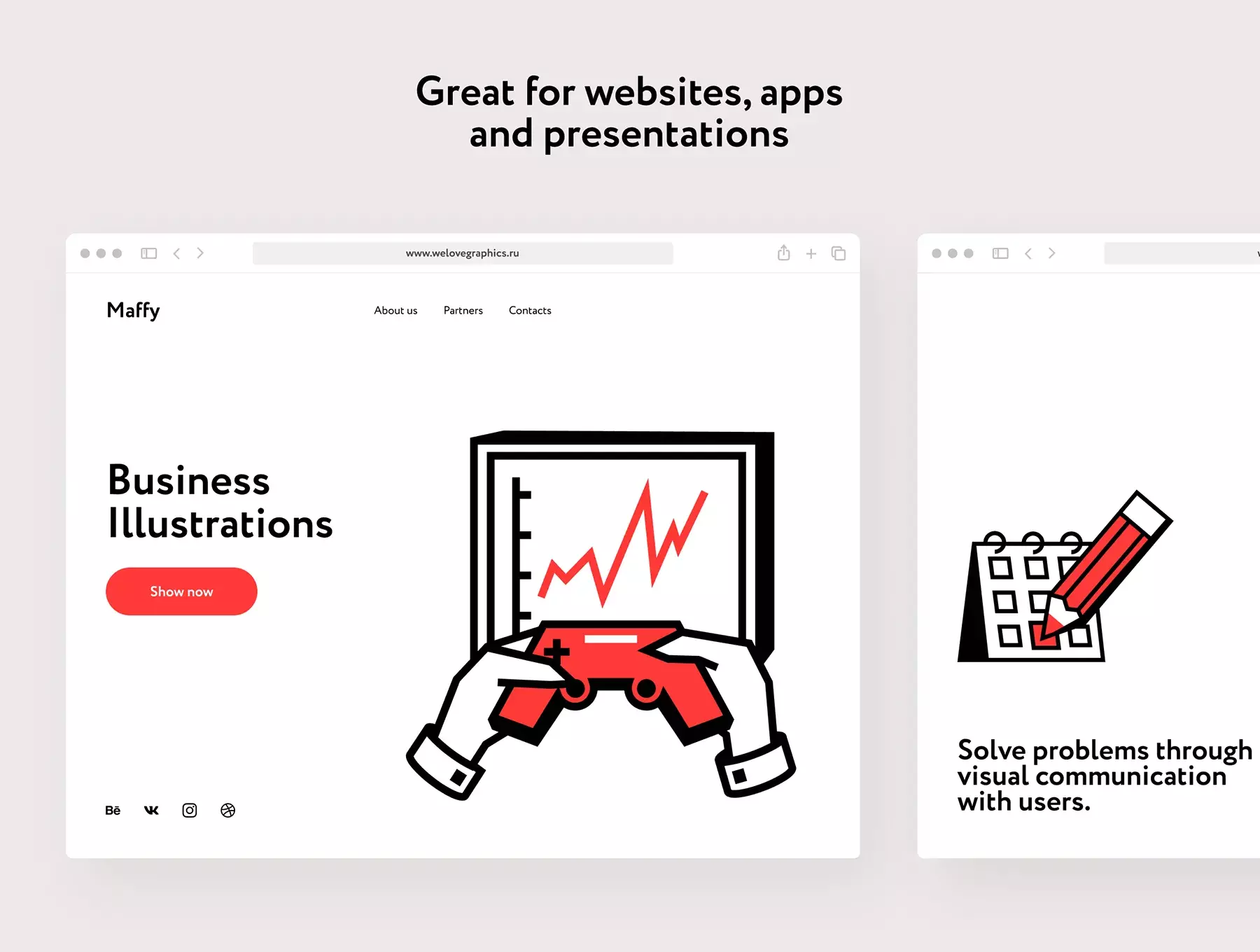 Great for websites, apps and presentations

www.welovegraphics.ru

Maffy

About us Partners Contacts

Business Illustrations

Show now

Bē

Solve problems through visual communication with users.